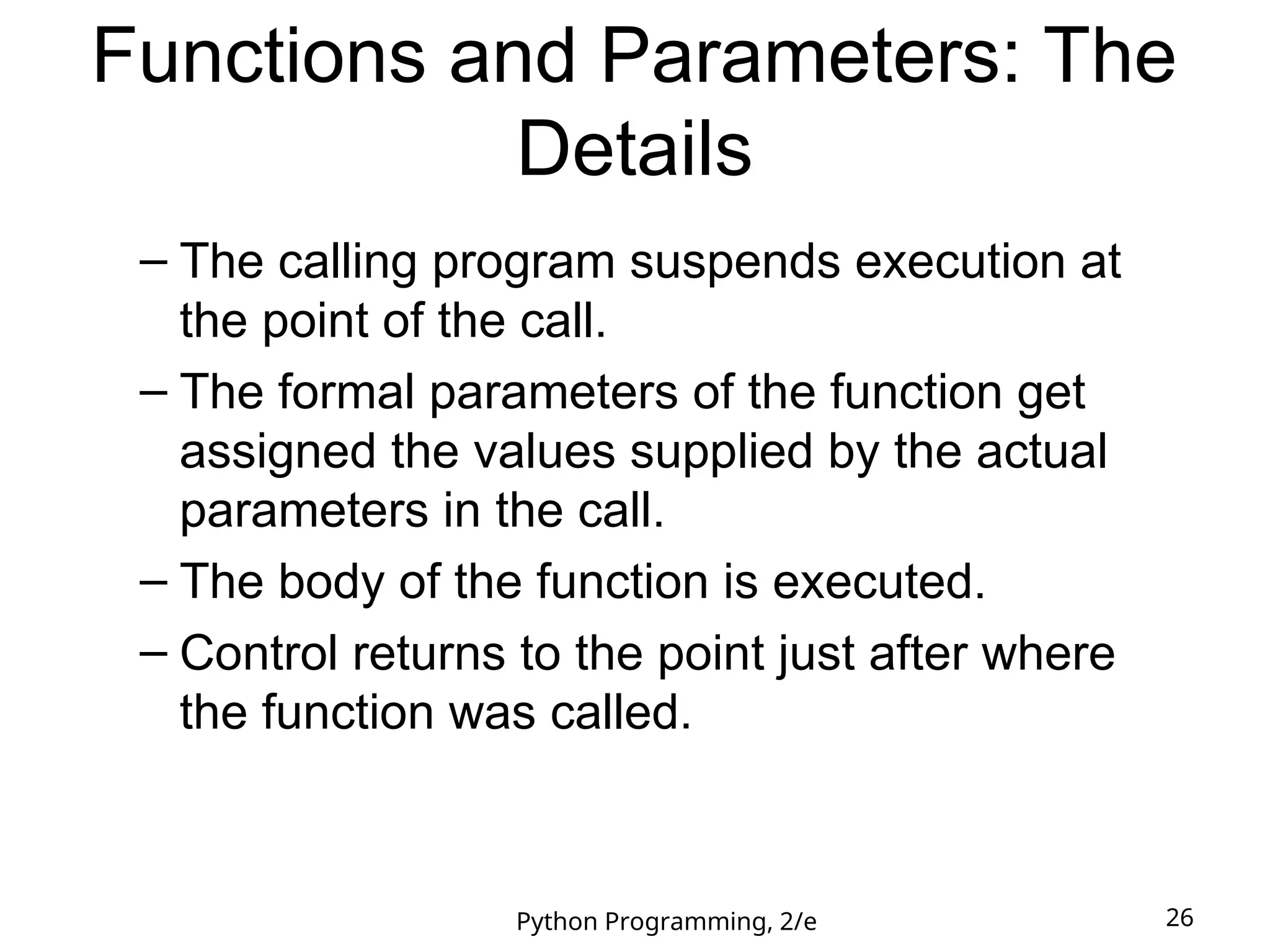 Functions and Parameters: The Details

– The calling program suspends execution at the point of the call.

– The formal parameters of the function get assigned the values supplied by the actual parameters in the call.

– The body of the function is executed.

– Control returns to the point just after where the function was called.

Python Programming, 2/e

26